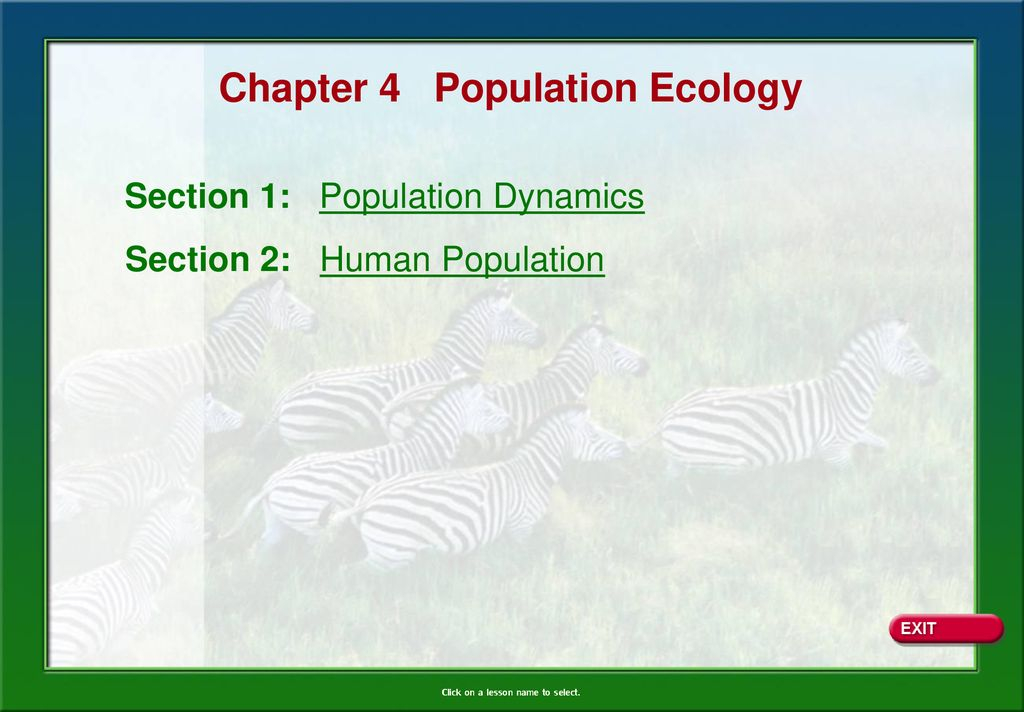 Chapter 4 Population Ecology

Section 1: Population Dynamics

Section 2: Human Population

EXIT

Click on a lesson name to select.